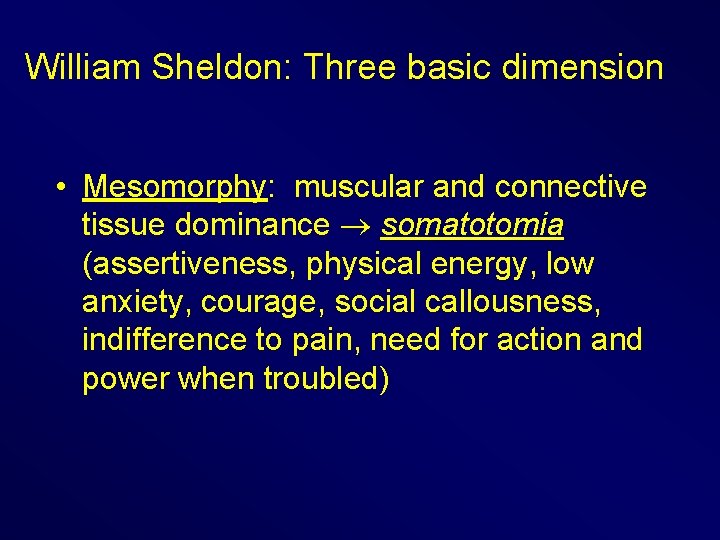 William Sheldon: Three basic dimension

• Mesomorphy: muscular and connective tissue dominance → somatotomia (assertiveness, physical energy, low anxiety, courage, social callousness, indifference to pain, need for action and power when troubled)